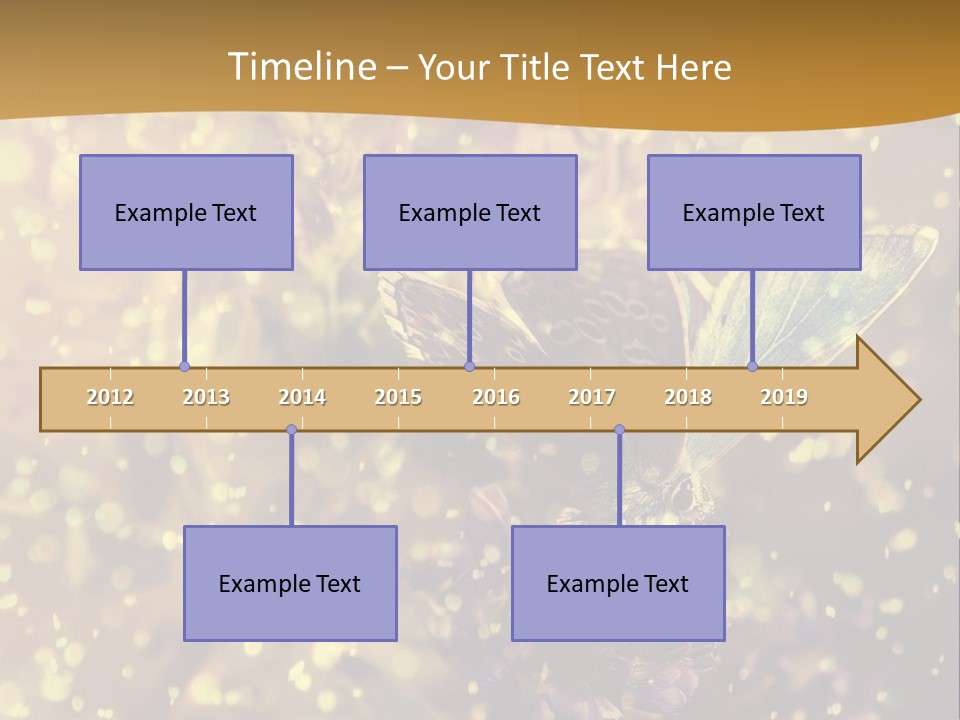 Timeline – Your Title Text Here

Example Text

Example Text

Example Text

2012 2013 2014 2015 2016 2017 2018 2019

Example Text

Example Text